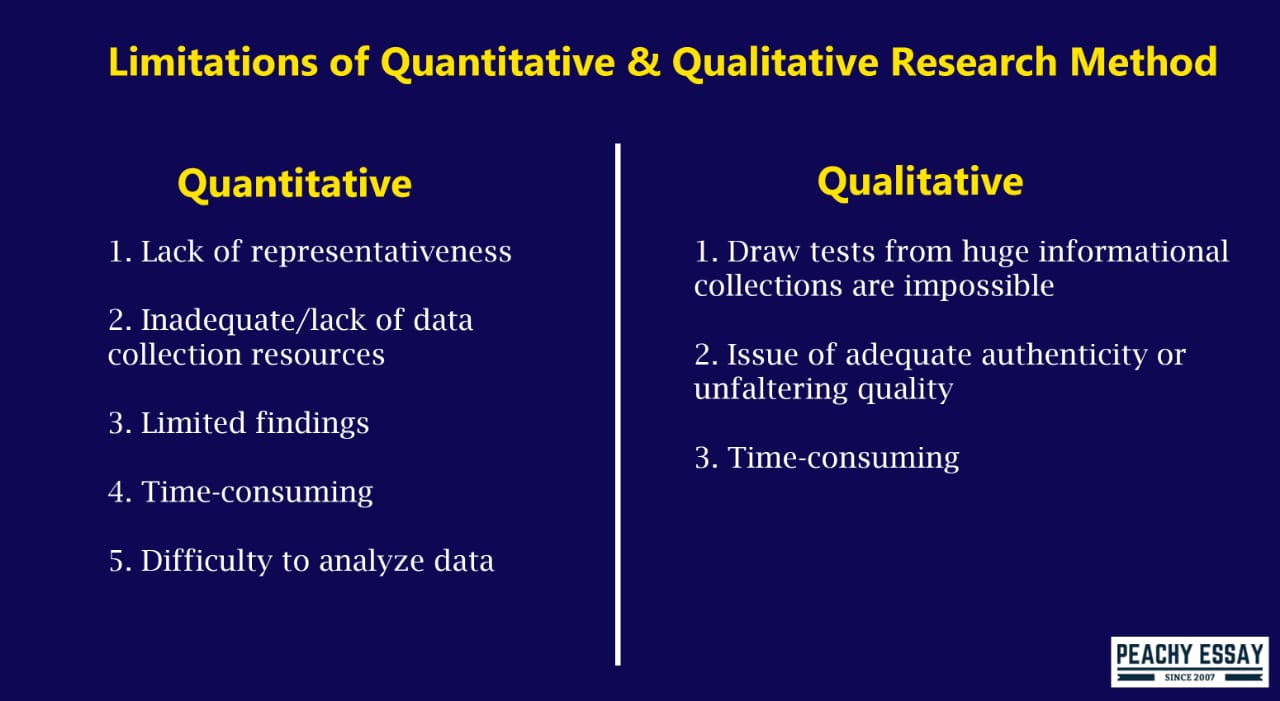 Limitations of Quantitative & Qualitative Research Method

Quantitative

1. Lack of representativeness

2. Inadequate/lack of data collection resources

3. Limited findings

4. Time-consuming

5. Difficulty to analyze data

Qualitative

1. Draw tests from huge informational collections are impossible

2. Issue of adequate authenticity or unfaltering quality

3. Time-consuming

PEACHY ESSAY
SINCE 2007